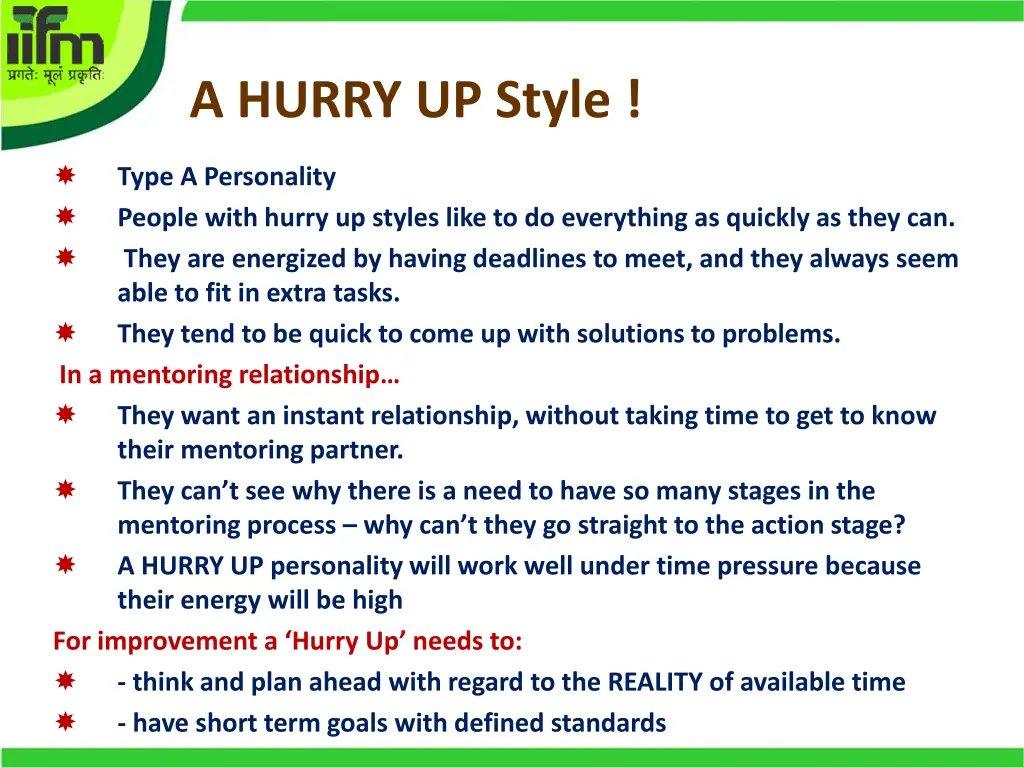 iifm
प्रगतेः मूलं प्रकृतिः

A HURRY UP Style !

Type A Personality

People with hurry up styles like to do everything as quickly as they can.

They are energized by having deadlines to meet, and they always seem able to fit in extra tasks.

They tend to be quick to come up with solutions to problems.

In a mentoring relationship…

They want an instant relationship, without taking time to get to know their mentoring partner.

They can’t see why there is a need to have so many stages in the mentoring process – why can’t they go straight to the action stage?

A HURRY UP personality will work well under time pressure because their energy will be high

For improvement a ‘Hurry Up’ needs to:

- think and plan ahead with regard to the REALITY of available time

- have short term goals with defined standards